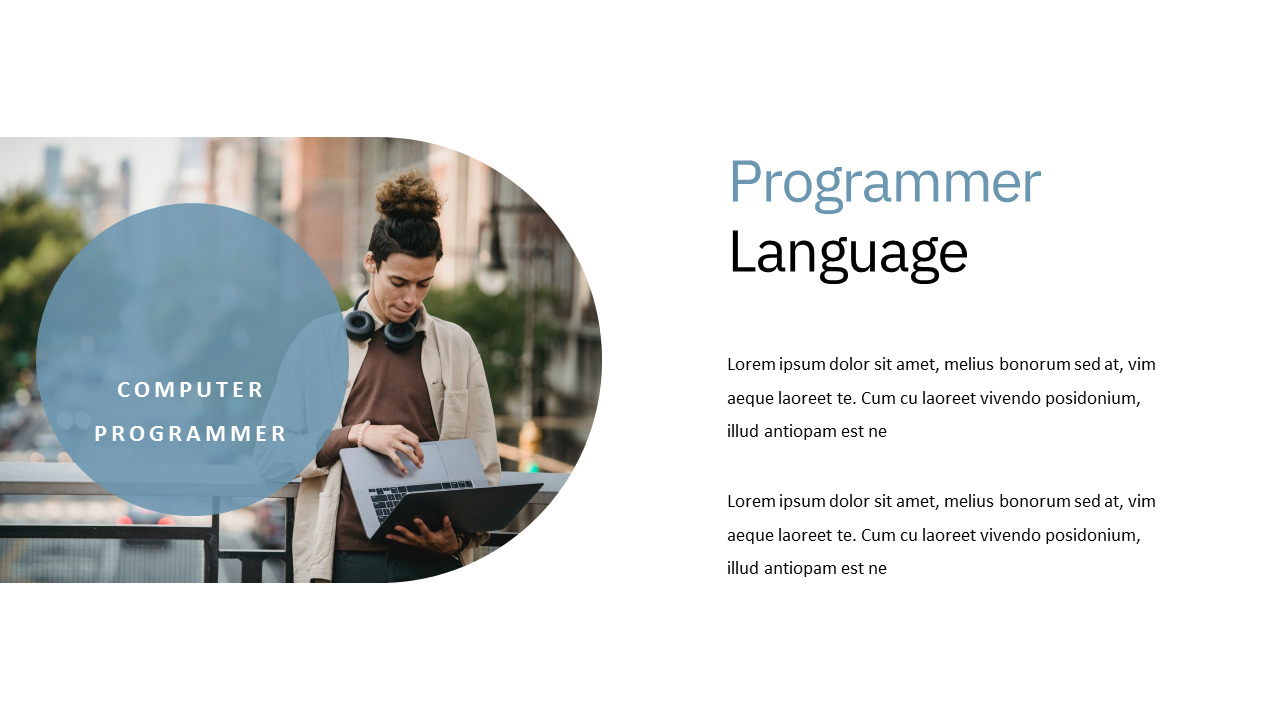 COMPUTER PROGRAMMER

Programmer
Language

Lorem ipsum dolor sit amet, melius bonorum sed at, vim aeque laoreet te. Cum cu laoreet vivendo posidonium, illud antiopam est ne

Lorem ipsum dolor sit amet, melius bonorum sed at, vim aeque laoreet te. Cum cu laoreet vivendo posidonium, illud antiopam est ne